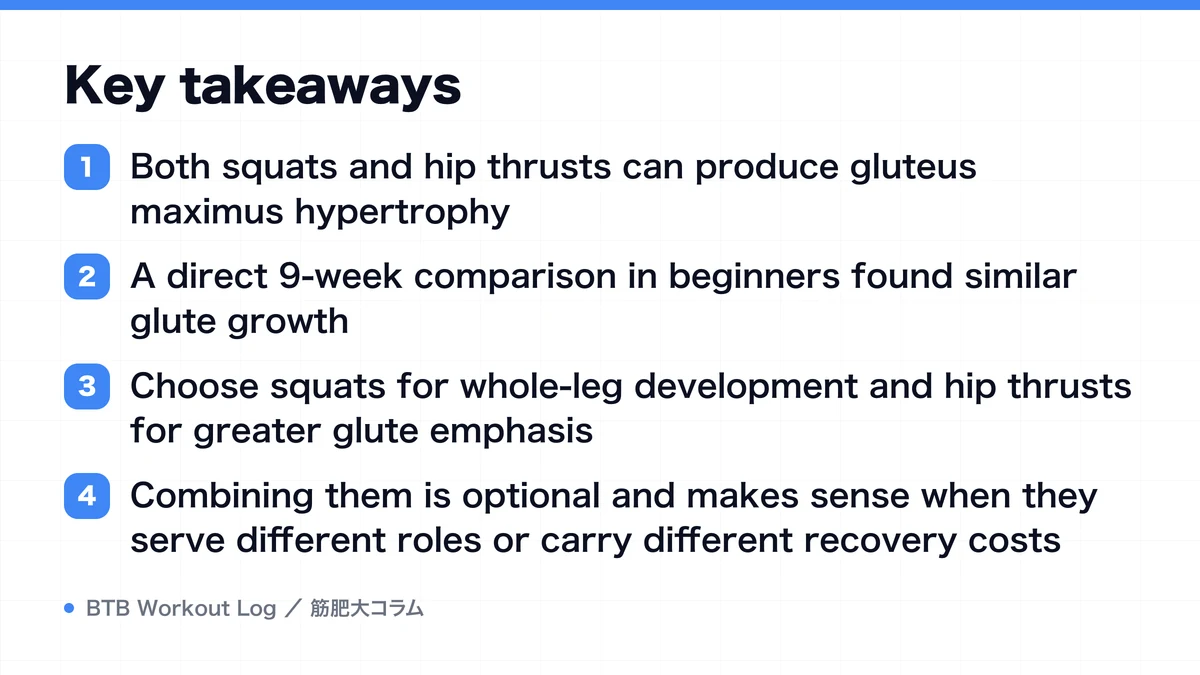 Key takeaways

1 Both squats and hip thrusts can produce gluteus maximus hypertrophy

2 A direct 9-week comparison in beginners found similar glute growth

3 Choose squats for whole-leg development and hip thrusts for greater glute emphasis

4 Combining them is optional and makes sense when they serve different roles or carry different recovery costs

BTB Workout Log ／ 筋肥大コラム